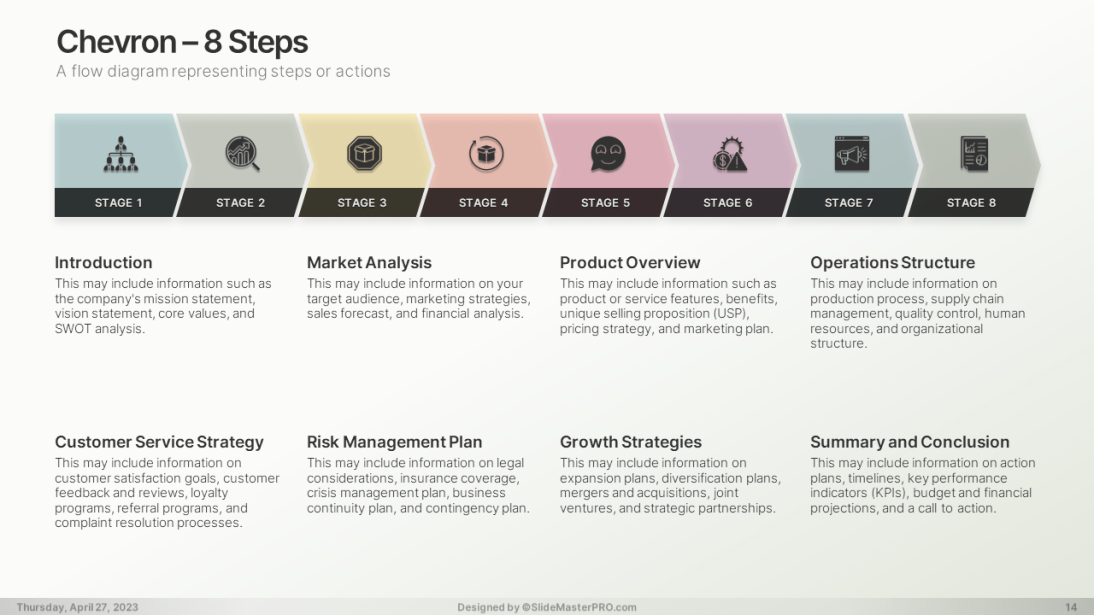 Chevron – 8 Steps
A flow diagram representing steps or actions

STAGE 1
STAGE 2
STAGE 3
STAGE 4
STAGE 5
STAGE 6
STAGE 7
STAGE 8

Introduction
This may include information such as the company's mission statement, vision statement, core values, and SWOT analysis.

Market Analysis
This may include information on your target audience, marketing strategies, sales forecast, and financial analysis.

Product Overview
This may include information such as product or service features, benefits, unique selling proposition (USP), pricing strategy, and marketing plan.

Operations Structure
This may include information on production process, supply chain management, quality control, human resources, and organizational structure.

Customer Service Strategy
This may include information on customer satisfaction goals, customer feedback and reviews, loyalty programs, referral programs, and complaint resolution processes.

Risk Management Plan
This may include information on legal considerations, insurance coverage, crisis management plan, business continuity plan, and contingency plan.

Growth Strategies
This may include information on expansion plans, diversification plans, mergers and acquisitions, joint ventures, and strategic partnerships.

Summary and Conclusion
This may include information on action plans, timelines, key performance indicators (KPIs), budget and financial projections, and a call to action.

Thursday, April 27, 2023
Designed by ©SlideMasterPRO.com
14